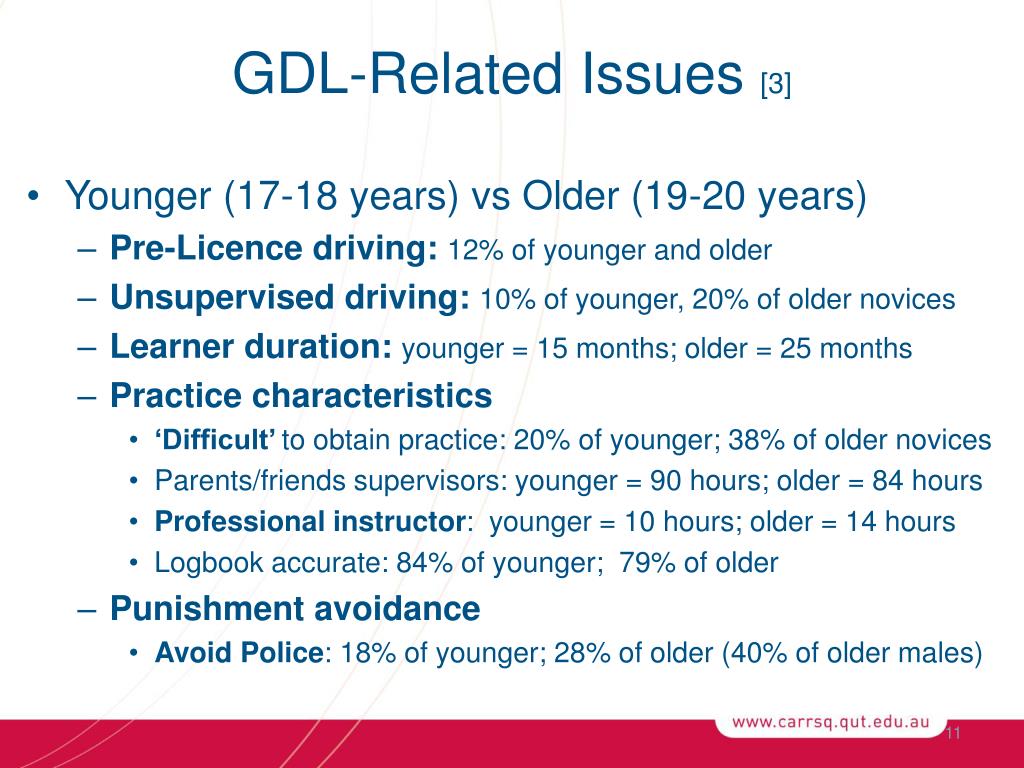 GDL-Related Issues [3]

• Younger (17-18 years) vs Older (19-20 years)
– Pre-Licence driving: 12% of younger and older
– Unsupervised driving: 10% of younger, 20% of older novices
– Learner duration: younger = 15 months; older = 25 months
– Practice characteristics
• 'Difficult' to obtain practice: 20% of younger; 38% of older novices
• Parents/friends supervisors: younger = 90 hours; older = 84 hours
• Professional instructor: younger = 10 hours; older = 14 hours
• Logbook accurate: 84% of younger; 79% of older
– Punishment avoidance
• Avoid Police: 18% of younger; 28% of older (40% of older males)

www.carrsq.qut.edu.au

11